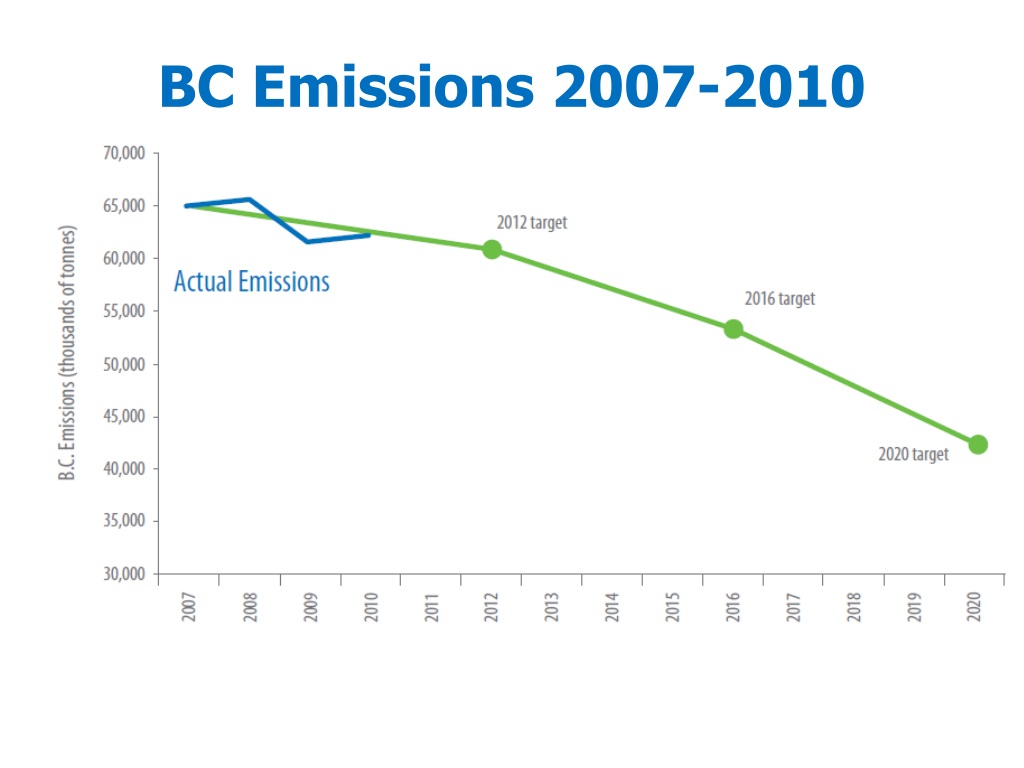 BC Emissions 2007-2010

B.C. Emissions (thousands of tonnes)

70,000
65,000
60,000
55,000
50,000
45,000
40,000
35,000
30,000

Actual Emissions

2012 target

2016 target

2020 target

2007 2008 2009 2010 2011 2012 2013 2014 2015 2016 2017 2018 2019 2020